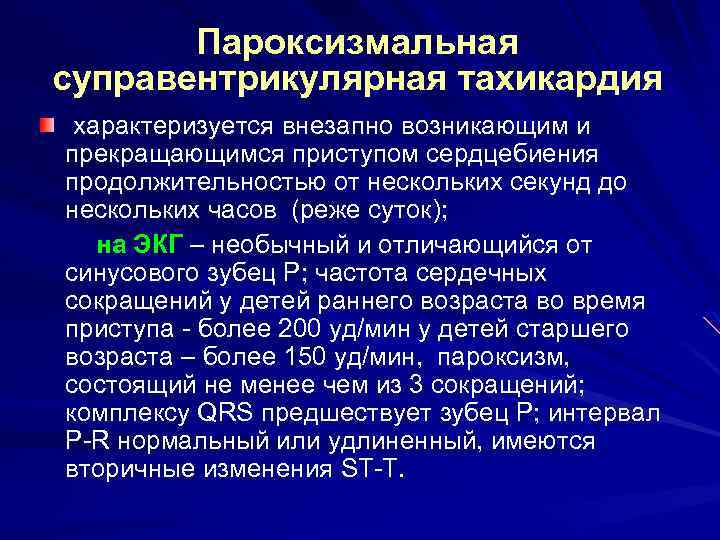 Пароксизмальная суправентрикулярная тахикардия

характеризуется внезапно возникающим и прекращающимся приступом сердцебиения продолжительностью от нескольких секунд до нескольких часов (реже суток);

на ЭКГ – необычный и отличающийся от синусового зубец Р; частота сердечных сокращений у детей раннего возраста во время приступа - более 200 уд/мин у детей старшего возраста – более 150 уд/мин, пароксизм, состоящий не менее чем из 3 сокращений; комплексу QRS предшествует зубец Р; интервал P-R нормальный или удлиненный, имеются вторичные изменения ST-T.